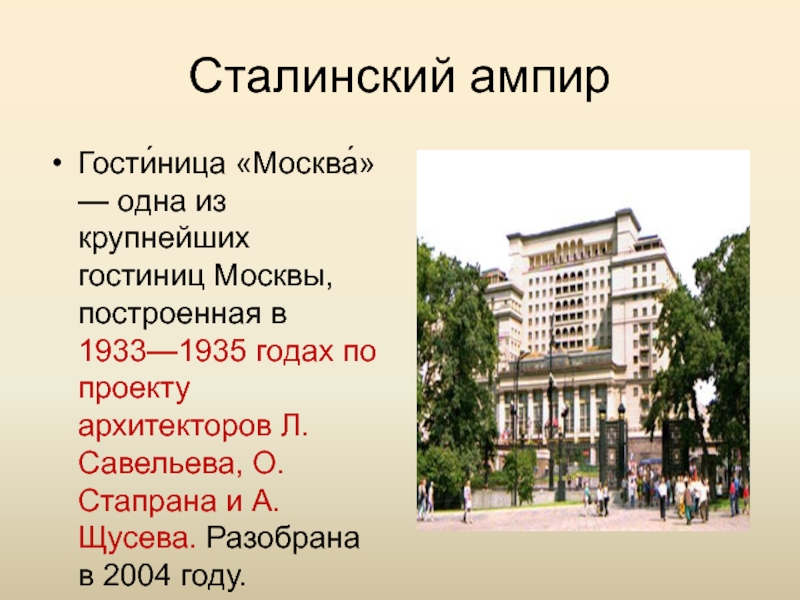 Сталинский ампир

• Гости́ница «Москва́» — одна из крупнейших гостиниц Москвы, построенная в 1933—1935 годах по проекту архитекторов Л. Савельева, О. Стапрана и А. Щусева. Разобрана в 2004 году.